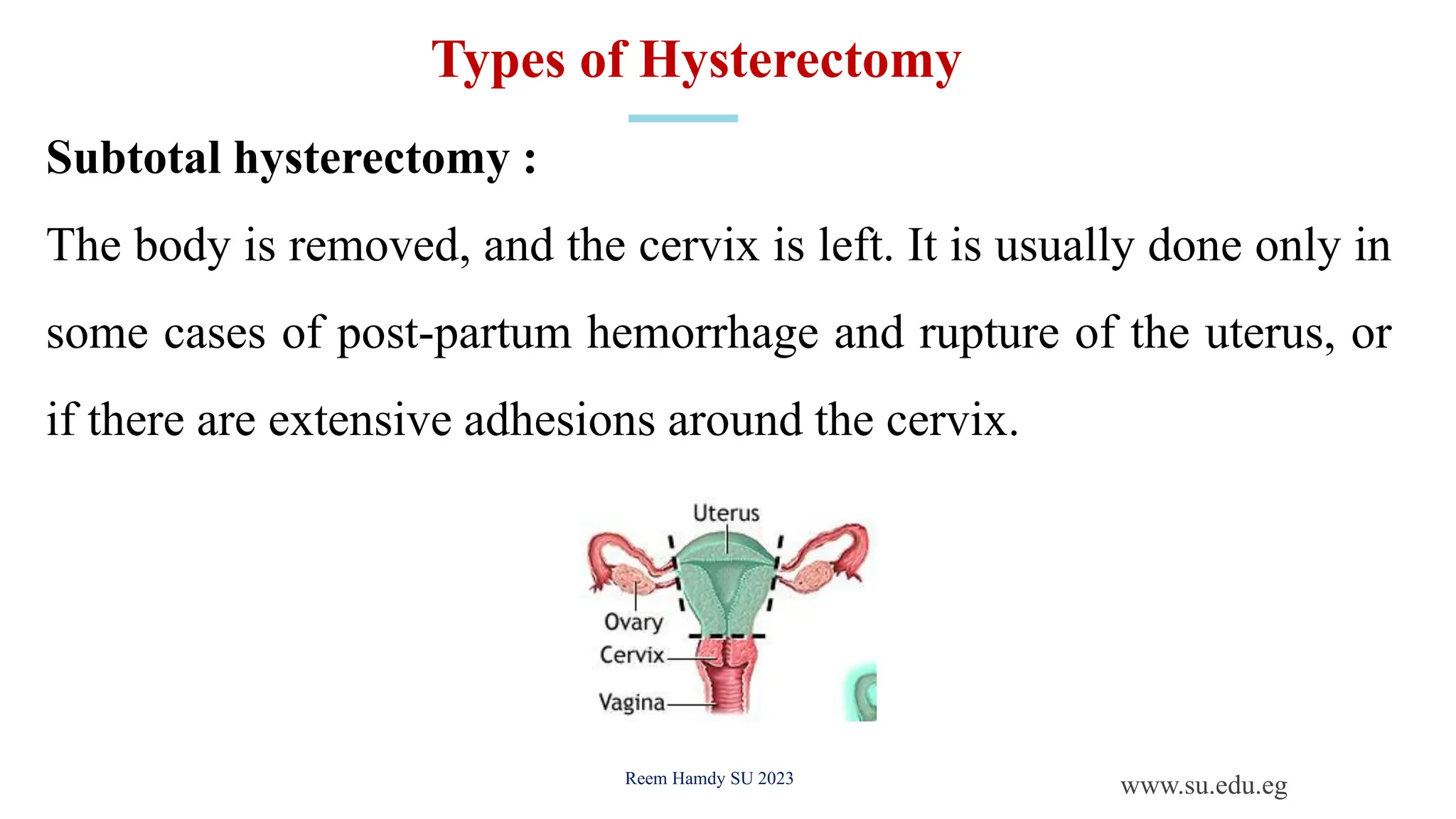 Types of Hysterectomy

Subtotal hysterectomy :

The body is removed, and the cervix is left. It is usually done only in some cases of post-partum hemorrhage and rupture of the uterus, or if there are extensive adhesions around the cervix.

Uterus

Ovary

Cervix

Vagina

Reem Hamdy SU 2023

www.su.edu.eg